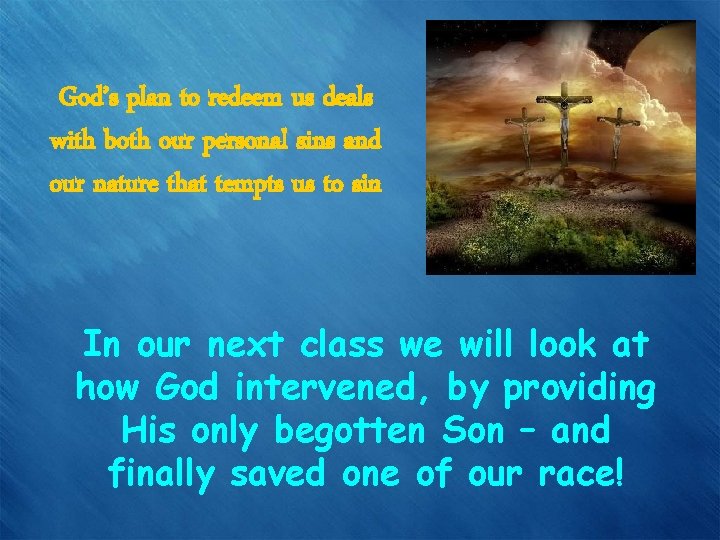 God's plan to redeem us deals with both our personal sins and our nature that tempts us to sin

In our next class we will look at how God intervened, by providing His only begotten Son – and finally saved one of our race!